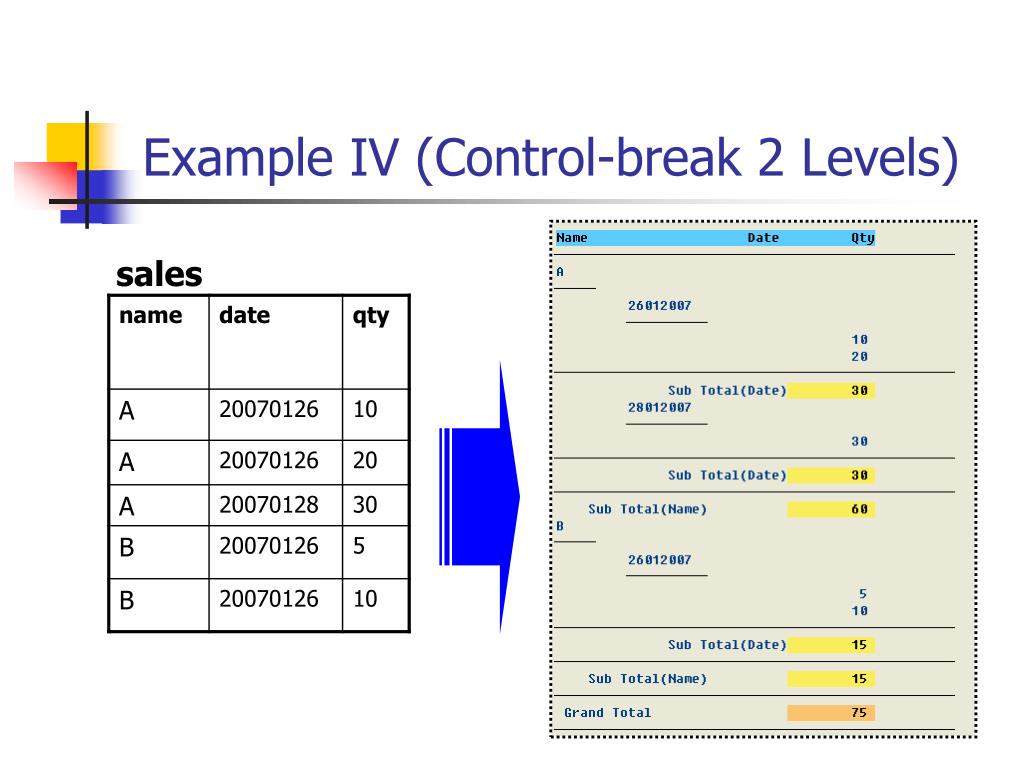 Example IV (Control-break 2 Levels)

sales

| name | date | qty |
|---|---|---|
| A | 20070126 | 10 |
| A | 20070126 | 20 |
| A | 20070128 | 30 |
| B | 20070126 | 5 |
| B | 20070126 | 10 |

Name Date Qty
A
26012007
10
20
Sub Total(Date) 30
28012007
30
Sub Total(Date) 30
Sub Total(Name) 60
B
26012007
5
10
Sub Total(Date) 15
Sub Total(Name) 15
Grand Total 75